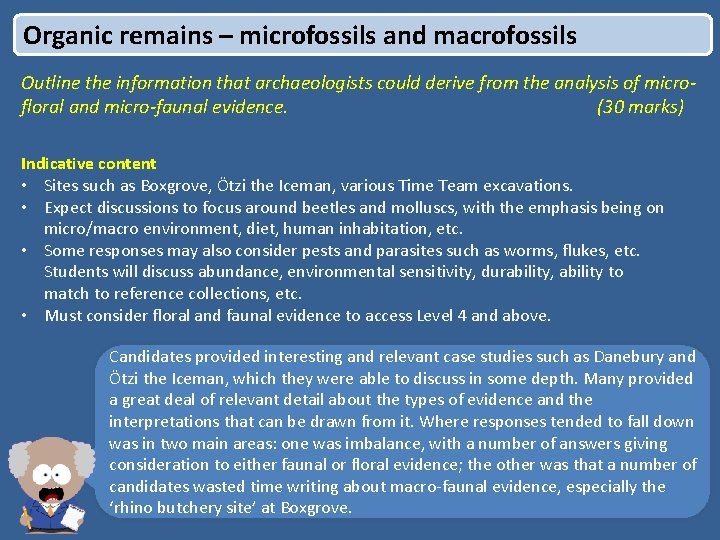 Organic remains – microfossils and macrofossils

Outline the information that archaeologists could derive from the analysis of micro-floral and micro-faunal evidence. (30 marks)

Indicative content
• Sites such as Boxgrove, Ötzi the Iceman, various Time Team excavations.
• Expect discussions to focus around beetles and molluscs, with the emphasis being on micro/macro environment, diet, human inhabitation, etc.
• Some responses may also consider pests and parasites such as worms, flukes, etc. Students will discuss abundance, environmental sensitivity, durability, ability to match to reference collections, etc.
• Must consider floral and faunal evidence to access Level 4 and above.

Candidates provided interesting and relevant case studies such as Danebury and Ötzi the Iceman, which they were able to discuss in some depth. Many provided a great deal of relevant detail about the types of evidence and the interpretations that can be drawn from it. Where responses tended to fall down was in two main areas: one was imbalance, with a number of answers giving consideration to either faunal or floral evidence; the other was that a number of candidates wasted time writing about macro-faunal evidence, especially the 'rhino butchery site' at Boxgrove.